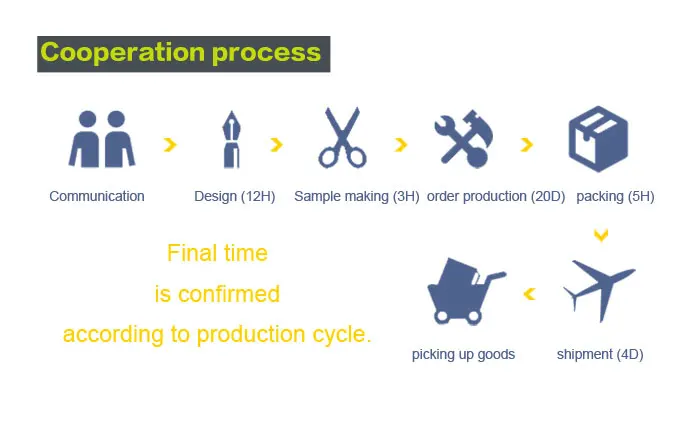 Cooperation process

Communication

Design (12H)

Sample making (3H)

order production (20D)

packing (5H)

Final time
is confirmed
according to production cycle.

picking up goods

shipment (4D)